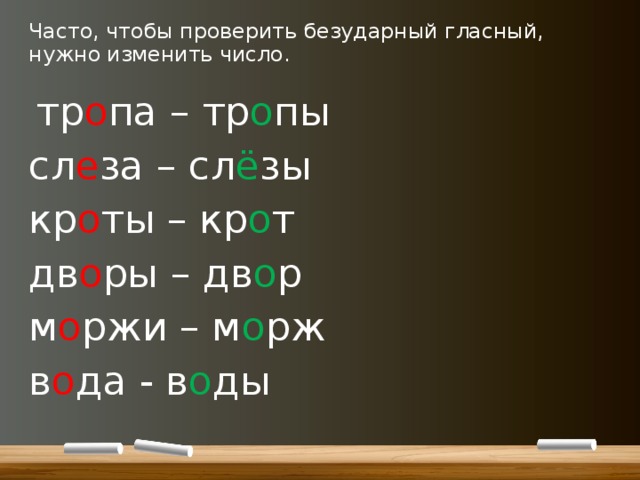 Часто, чтобы проверить безударный гласный, нужно изменить число.

тропа – тропы
слеза – слёзы
кроты – крот
дворы – двор
моржи – морж
вода - воды